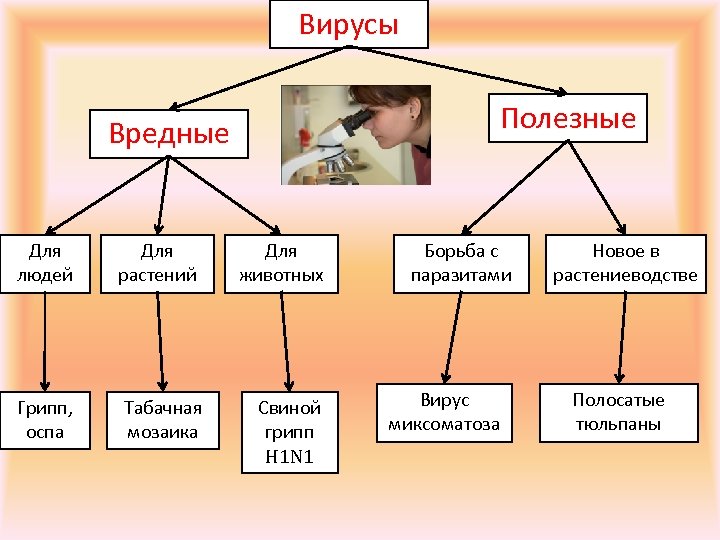 Вирусы

Вредные

Полезные

Для людей

Для растений

Для животных

Борьба с паразитами

Новое в растениеводстве

Грипп, оспа

Табачная мозаика

Свиной грипп H1N1

Вирус миксоматоза

Полосатые тюльпаны